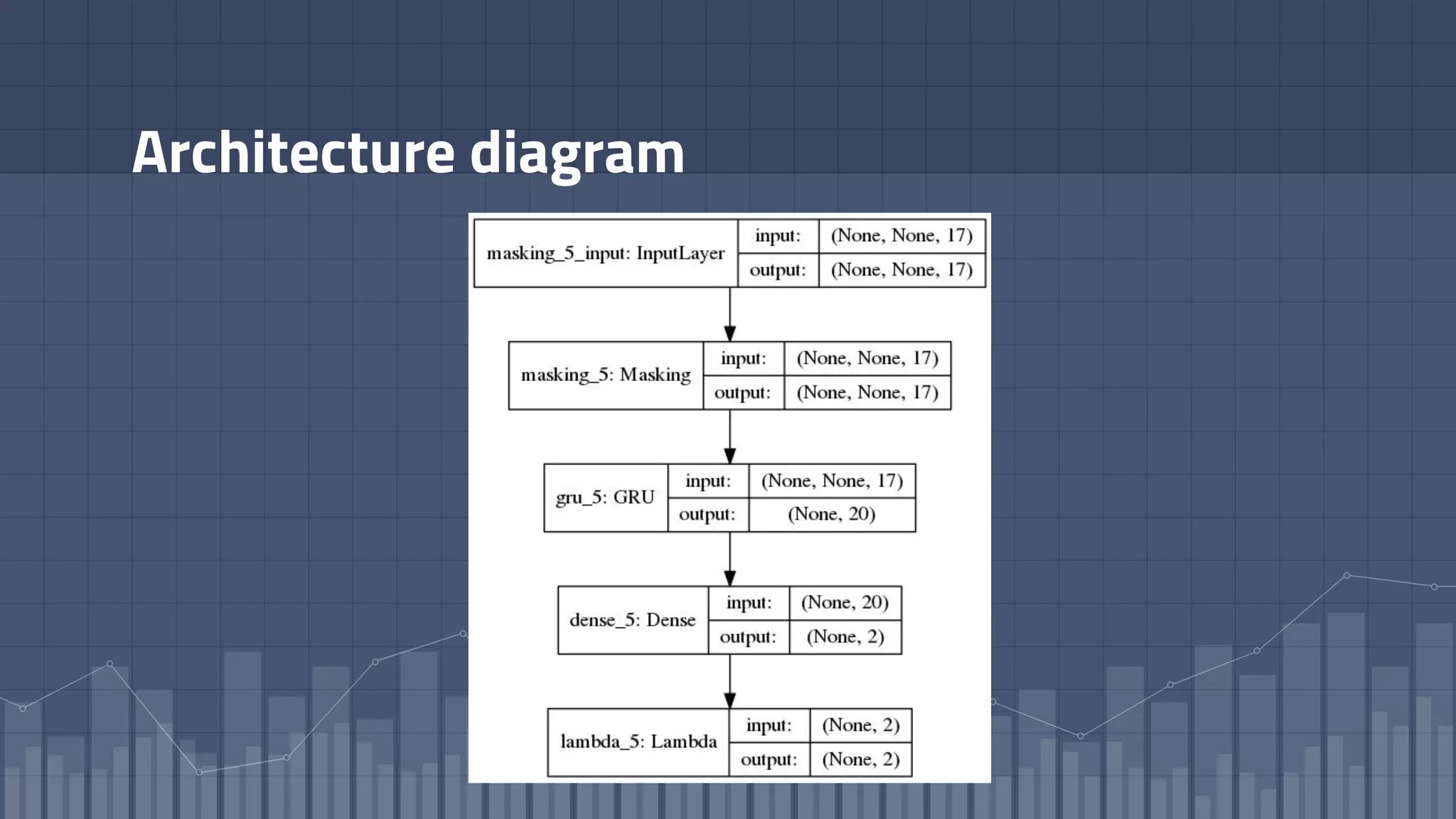 Architecture diagram

masking_5_input: InputLayer
input: (None, None, 17)
output: (None, None, 17)

masking_5: Masking
input: (None, None, 17)
output: (None, None, 17)

gru_5: GRU
input: (None, None, 17)
output: (None, 20)

dense_5: Dense
input: (None, 20)
output: (None, 2)

lambda_5: Lambda
input: (None, 2)
output: (None, 2)